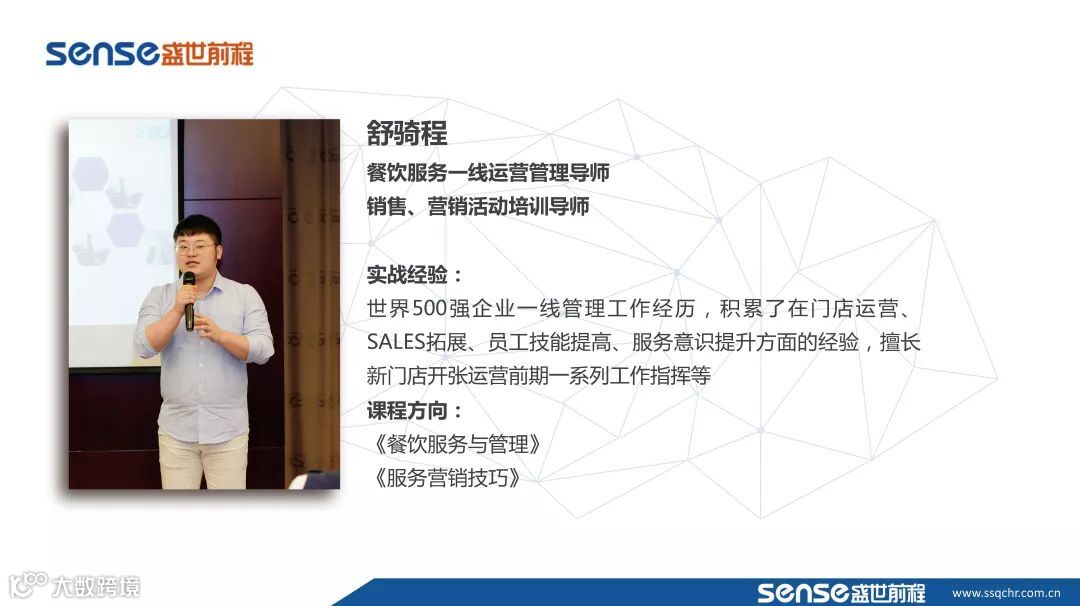 sense盛世前程

舒骑程
餐饮服务一线运营管理导师
销售、营销活动培训导师

实战经验：
世界500强企业一线管理工作经历，积累了在门店运营、SALES拓展、员工技能提高、服务意识提升方面的经验，擅长新门店开张运营前期一系列工作指挥等
课程方向：
《餐饮服务与管理》
《服务营销技巧》

大数跨境

sense盛世前程 www.ssqchr.com.cn